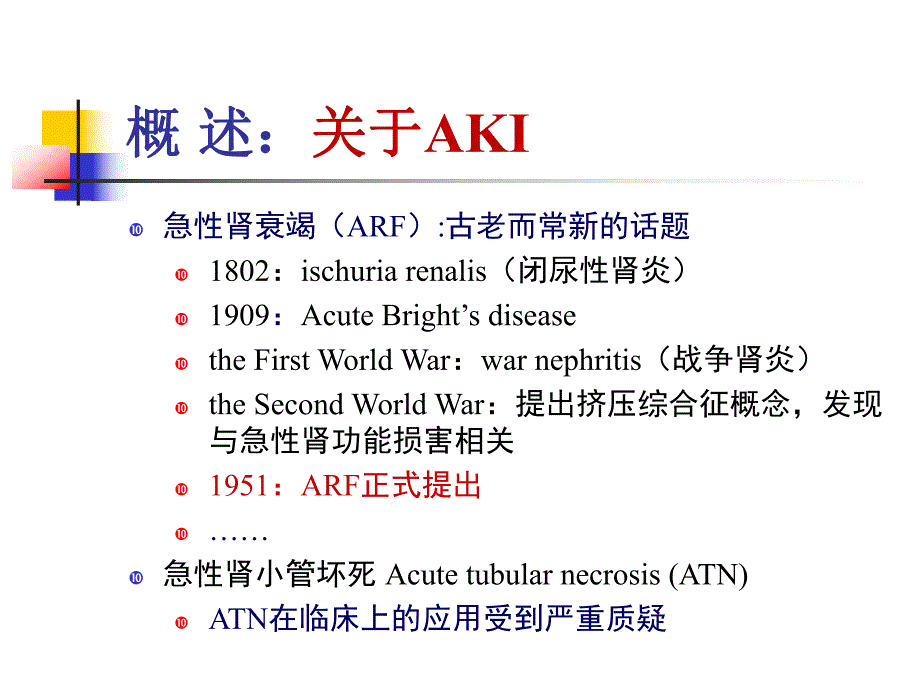 概 述：关于AKI

急性肾衰竭（ARF）:古老而常新的话题

1802：ischuria renalis（闭尿性肾炎）

1909：Acute Bright’s disease

the First World War：war nephritis（战争肾炎）

the Second World War：提出挤压综合征概念，发现与急性肾功能损害相关

1951：ARF正式提出

……

急性肾小管坏死 Acute tubular necrosis (ATN)

ATN在临床上的应用受到严重质疑